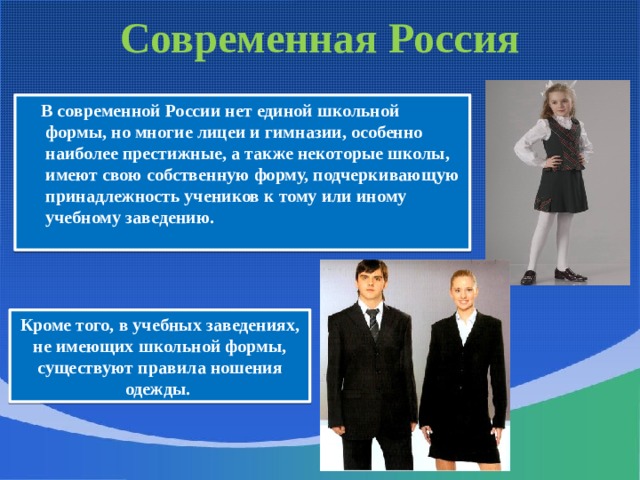 Современная Россия

В современной России нет единой школьной формы, но многие лицеи и гимназии, особенно наиболее престижные, а также некоторые школы, имеют свою собственную форму, подчеркивающую принадлежность учеников к тому или иному учебному заведению.

Кроме того, в учебных заведениях, не имеющих школьной формы, существуют правила ношения одежды.